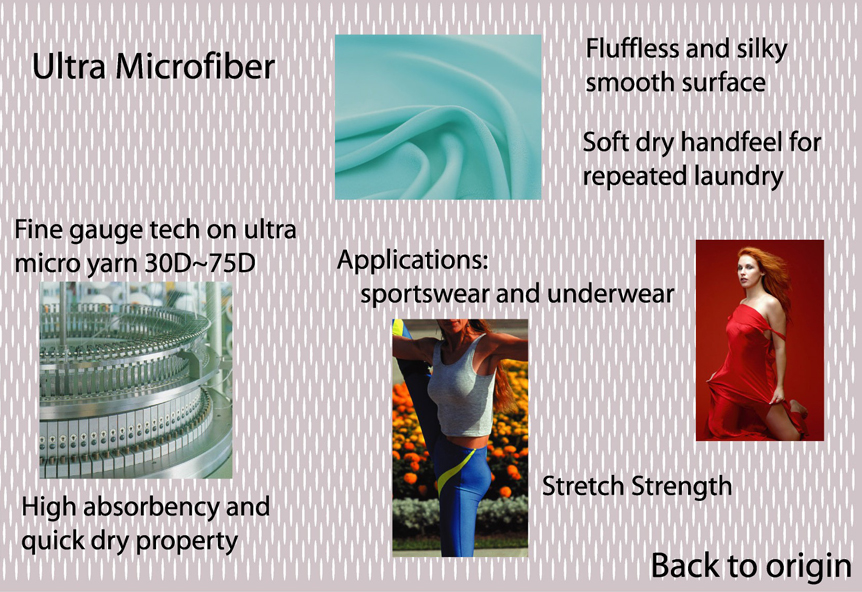 Ultra Microfiber

Fluffless and silky smooth surface

Soft dry handfeel for repeated laundry

Fine gauge tech on ultra micro yarn 30D~75D

Applications:
sportswear and underwear

High absorbency and quick dry property

Stretch Strength

Back to origin